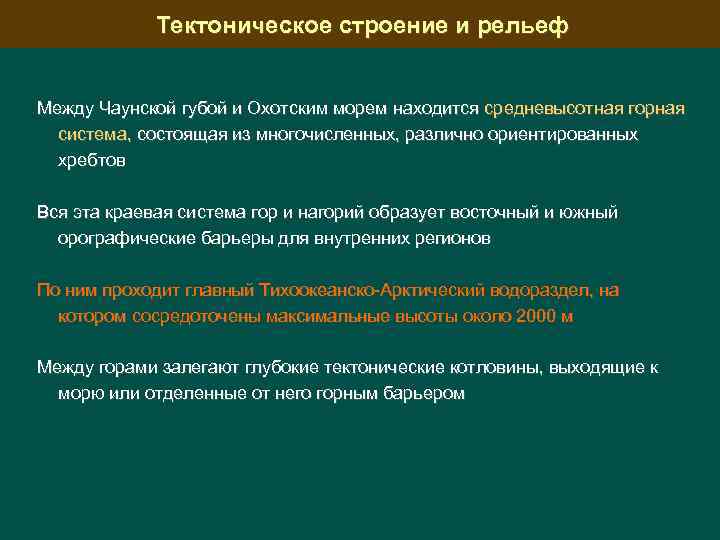 Тектоническое строение и рельеф

Между Чаунской губой и Охотским морем находится средневысотная горная система, состоящая из многочисленных, различно ориентированных хребтов

Вся эта краевая система гор и нагорий образует восточный и южный орографические барьеры для внутренних регионов

По ним проходит главный Тихоокеанско-Арктический водораздел, на котором сосредоточены максимальные высоты около 2000 м

Между горами залегают глубокие тектонические котловины, выходящие к морю или отделенные от него горным барьером